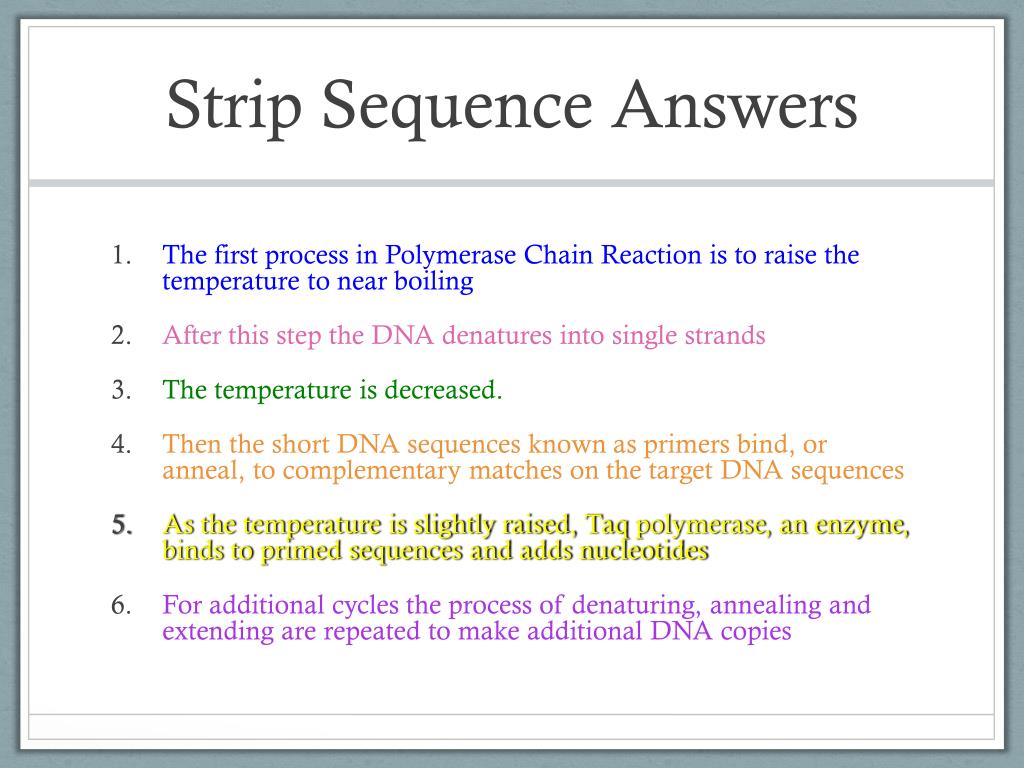 Strip Sequence Answers

1. The first process in Polymerase Chain Reaction is to raise the temperature to near boiling

2. After this step the DNA denatures into single strands

3. The temperature is decreased.

4. Then the short DNA sequences known as primers bind, or anneal, to complementary matches on the target DNA sequences

5. As the temperature is slightly raised, Taq polymerase, an enzyme, binds to primed sequences and adds nucleotides

6. For additional cycles the process of denaturing, annealing and extending are repeated to make additional DNA copies